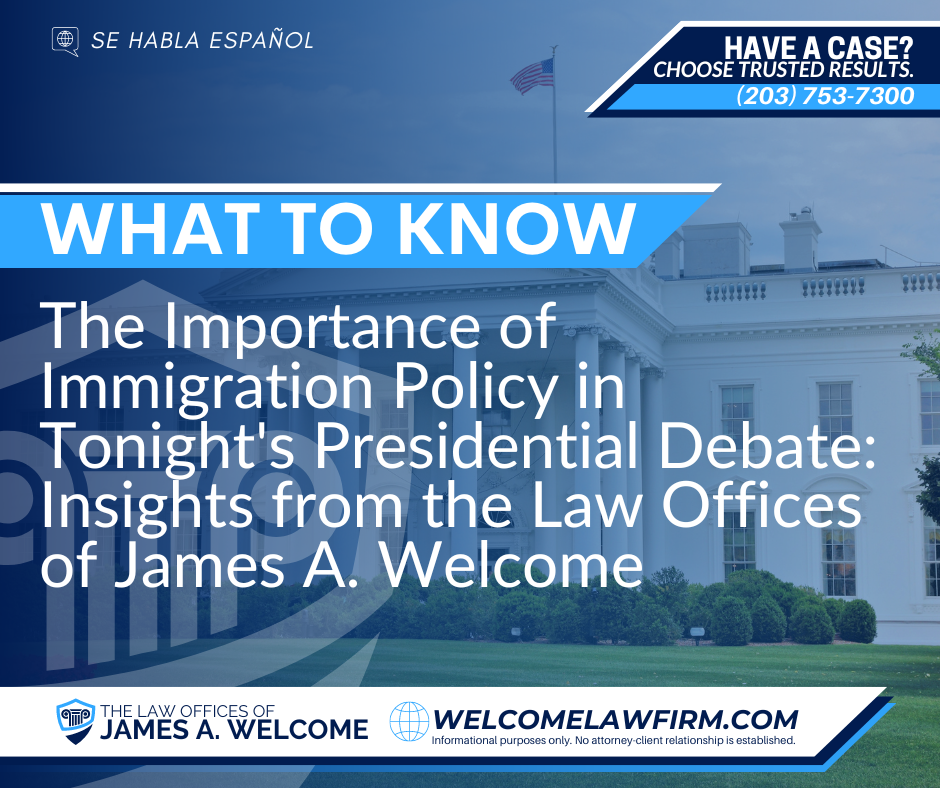 SE HABLA ESPAÑOL

HAVE A CASE?
CHOOSE TRUSTED RESULTS.
(203) 753-7300

WHAT TO KNOW

The Importance of Immigration Policy in Tonight's Presidential Debate: Insights from the Law Offices of James A. Welcome

THE LAW OFFICES OF
JAMES A. WELCOME

WELCOMELAWFIRM.COM
Informational purposes only. No attorney-client relationship is established.